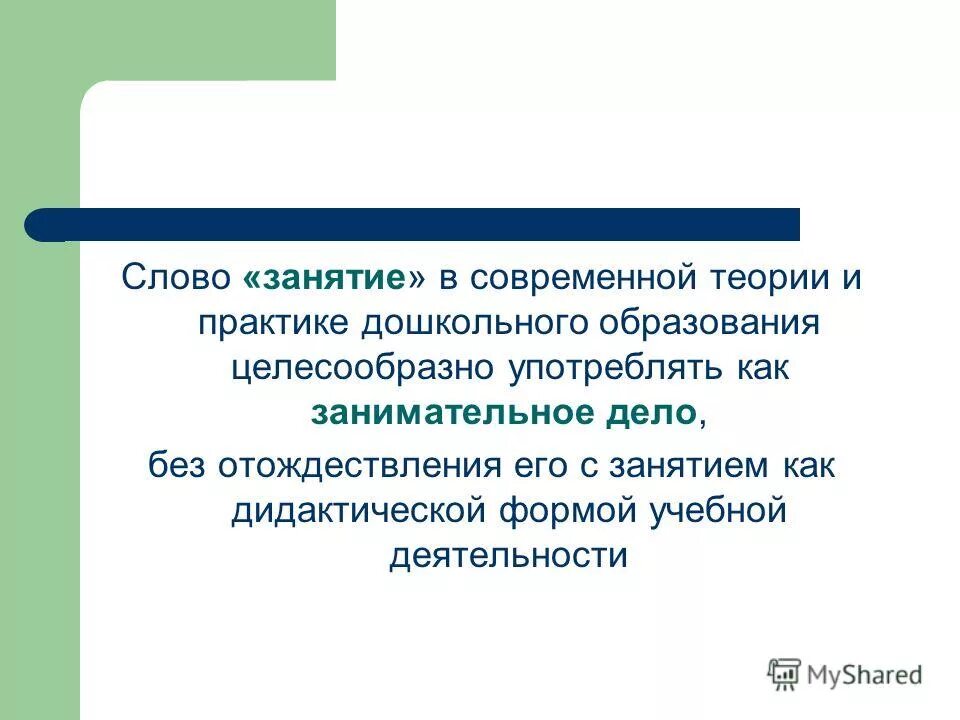 Слово «занятие» в современной теории и практике дошкольного образования целесообразно употреблять как занимательное дело,

без отождествления его с занятием как дидактической формой учебной деятельности

MyShared